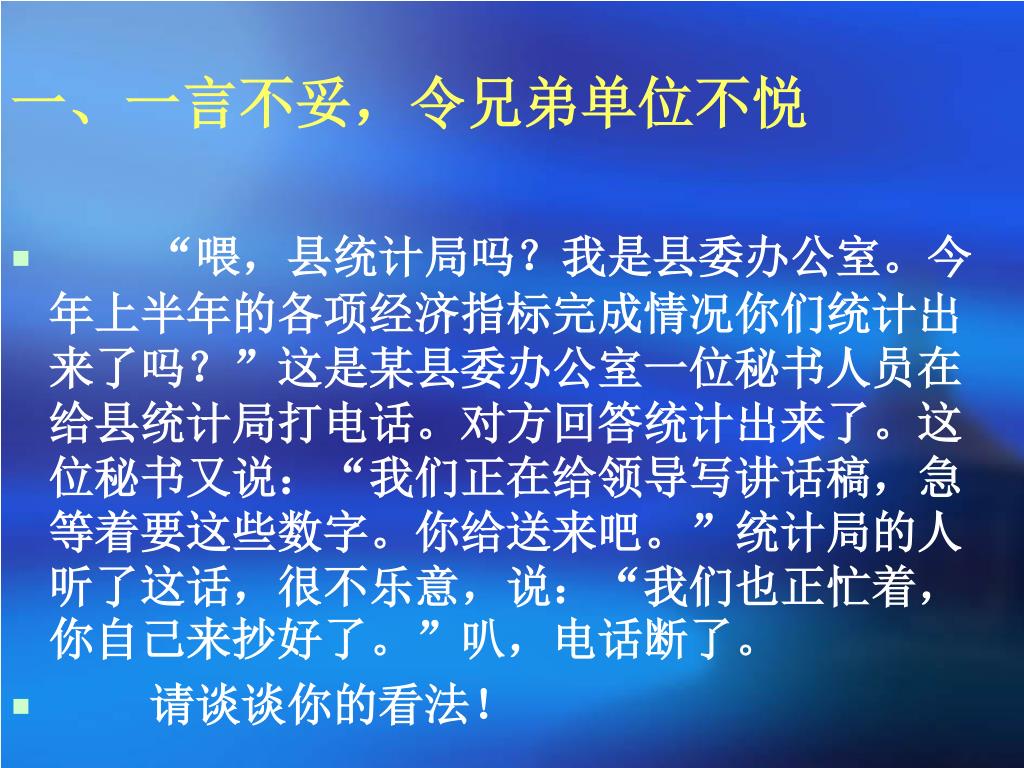 一、一言不妥，令兄弟单位不悦

“喂，县统计局吗？我是县委办公室。今年上半年的各项经济指标完成情况你们统计出来了吗？”这是某县委办公室一位秘书人员在给县统计局打电话。对方回答统计出来了。这位秘书又说：“我们正在给领导写讲话稿，急等着要这些数字。你给送来吧。”统计局的人听了这话，很不乐意，说：“我们也正忙着，你自己来抄好了。”叭，电话断了。

请谈谈你的看法！